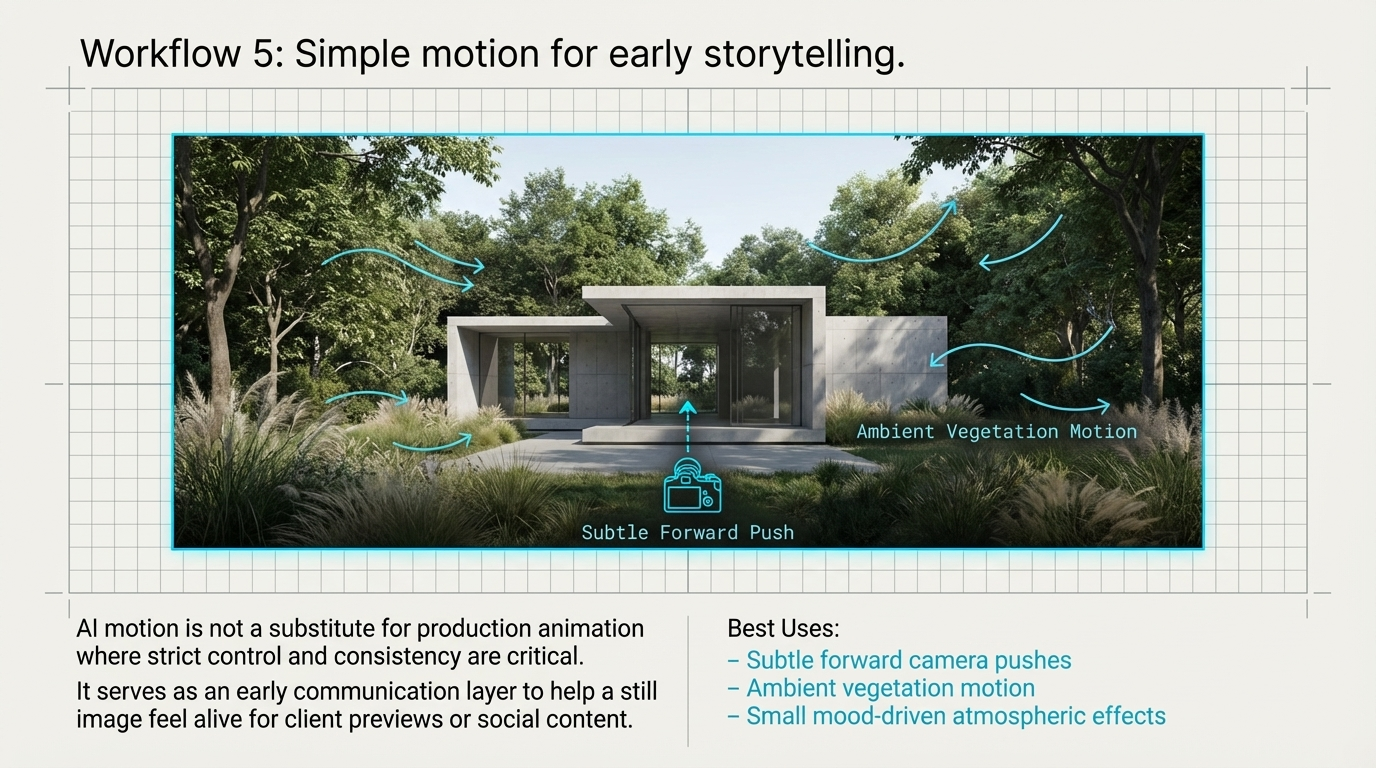 Workflow 5: Simple motion for early storytelling.

Ambient Vegetation Motion

Subtle Forward Push

AI motion is not a substitute for production animation where strict control and consistency are critical.

It serves as an early communication layer to help a still image feel alive for client previews or social content.

Best Uses:
– Subtle forward camera pushes
– Ambient vegetation motion
– Small mood-driven atmospheric effects